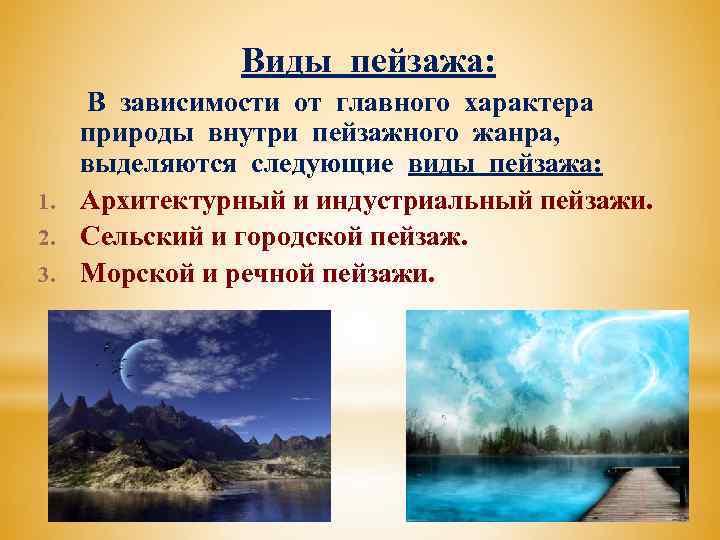 Виды пейзажа:

В зависимости от главного характера природы внутри пейзажного жанра, выделяются следующие виды пейзажа:

1. Архитектурный и индустриальный пейзажи.
2. Сельский и городской пейзаж.
3. Морской и речной пейзажи.